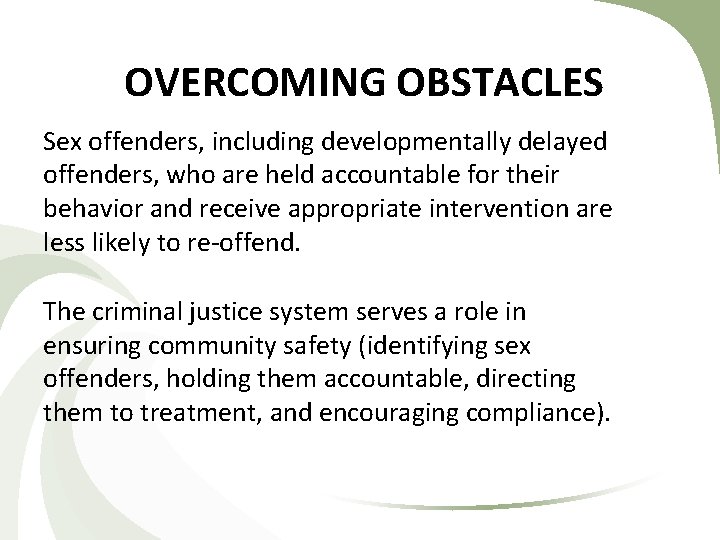 OVERCOMING OBSTACLES

Sex offenders, including developmentally delayed offenders, who are held accountable for their behavior and receive appropriate intervention are less likely to re-offend.

The criminal justice system serves a role in ensuring community safety (identifying sex offenders, holding them accountable, directing them to treatment, and encouraging compliance).